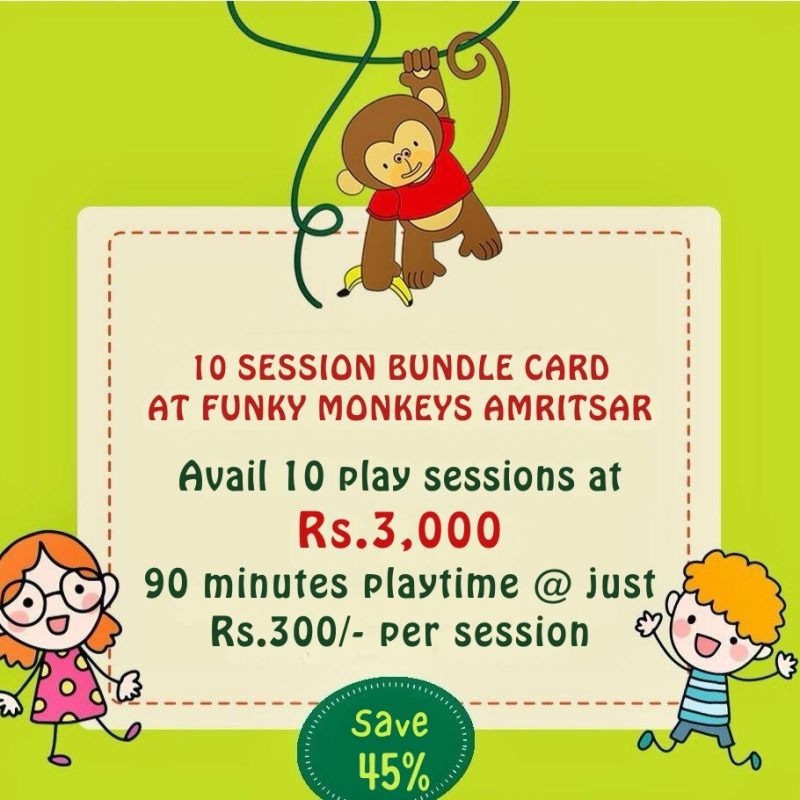 10 SESSION BUNDLE CARD
AT FUNKY MONKEYS AMRITSAR

Avail 10 play sessions at
Rs.3,000
90 minutes playtime @ just
Rs.300/- per session

Save
45%